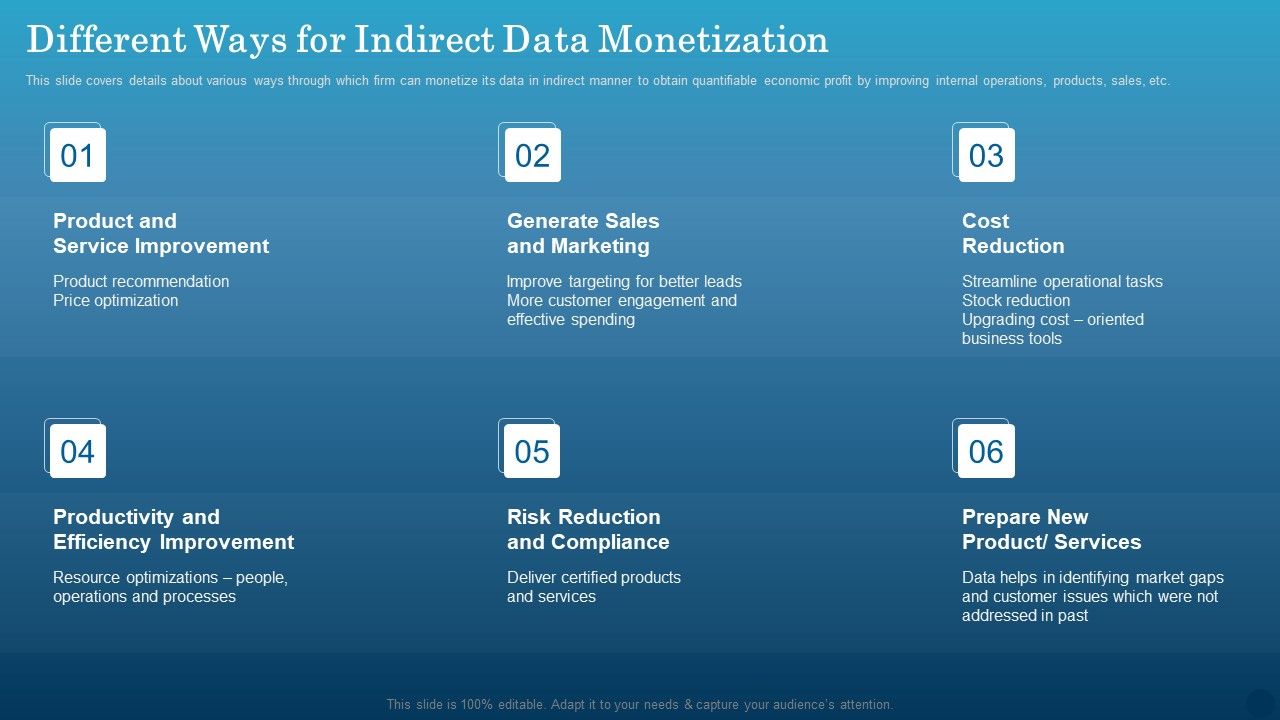 Different Ways for Indirect Data Monetization

This slide covers details about various ways through which firm can monetize its data in indirect manner to obtain quantifiable economic profit by improving internal operations, products, sales, etc.

01

Product and Service Improvement

Product recommendation
Price optimization

02

Generate Sales and Marketing

Improve targeting for better leads
More customer engagement and effective spending

03

Cost Reduction

Streamline operational tasks
Stock reduction
Upgrading cost – oriented business tools

04

Productivity and Efficiency Improvement

Resource optimizations – people, operations and processes

05

Risk Reduction and Compliance

Deliver certified products and services

06

Prepare New Product/ Services

Data helps in identifying market gaps and customer issues which were not addressed in past

This slide is 100% editable. Adapt it to your needs & capture your audience's attention.